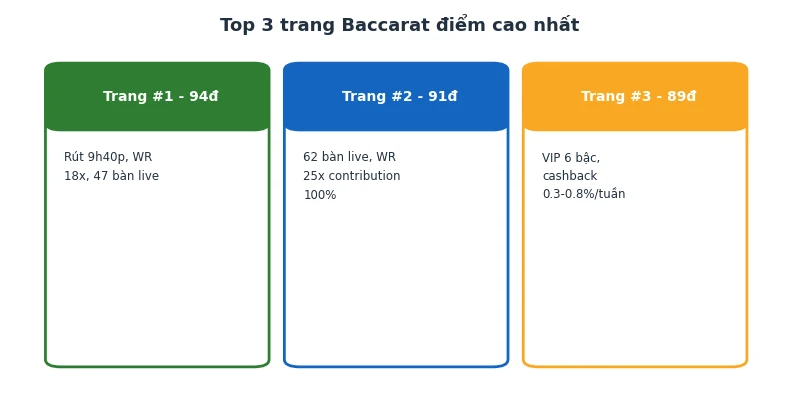 Top 3 trang Baccarat điểm cao nhất

Trang #1 - 94đ

Rút 9h40p, WR 18x, 47 bàn live

Trang #2 - 91đ

62 bàn live, WR 25x contribution 100%

Trang #3 - 89đ

VIP 6 bậc, cashback 0.3-0.8%/tuần